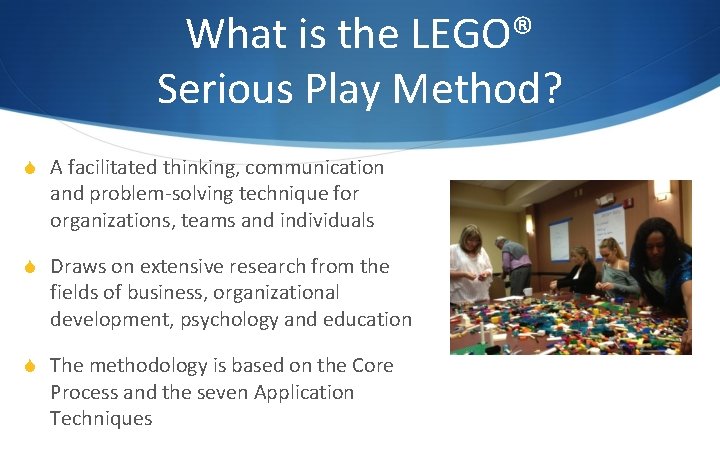 What is the LEGO® Serious Play Method?

A facilitated thinking, communication and problem-solving technique for organizations, teams and individuals

Draws on extensive research from the fields of business, organizational development, psychology and education

The methodology is based on the Core Process and the seven Application Techniques